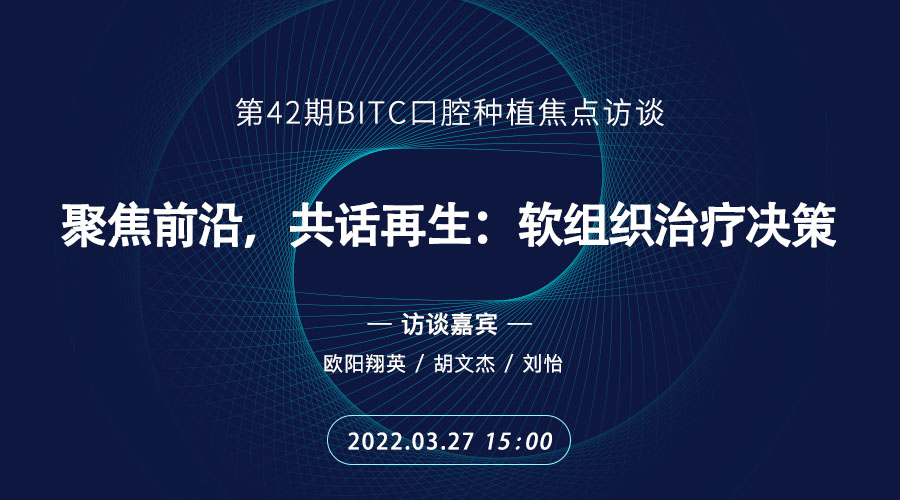 第42期BITC口腔种植焦点访谈

聚焦前沿，共话再生：软组织治疗决策

— 访谈嘉宾 —

欧阳翔英 / 胡文杰 / 刘怡

2022.03.27 15:00